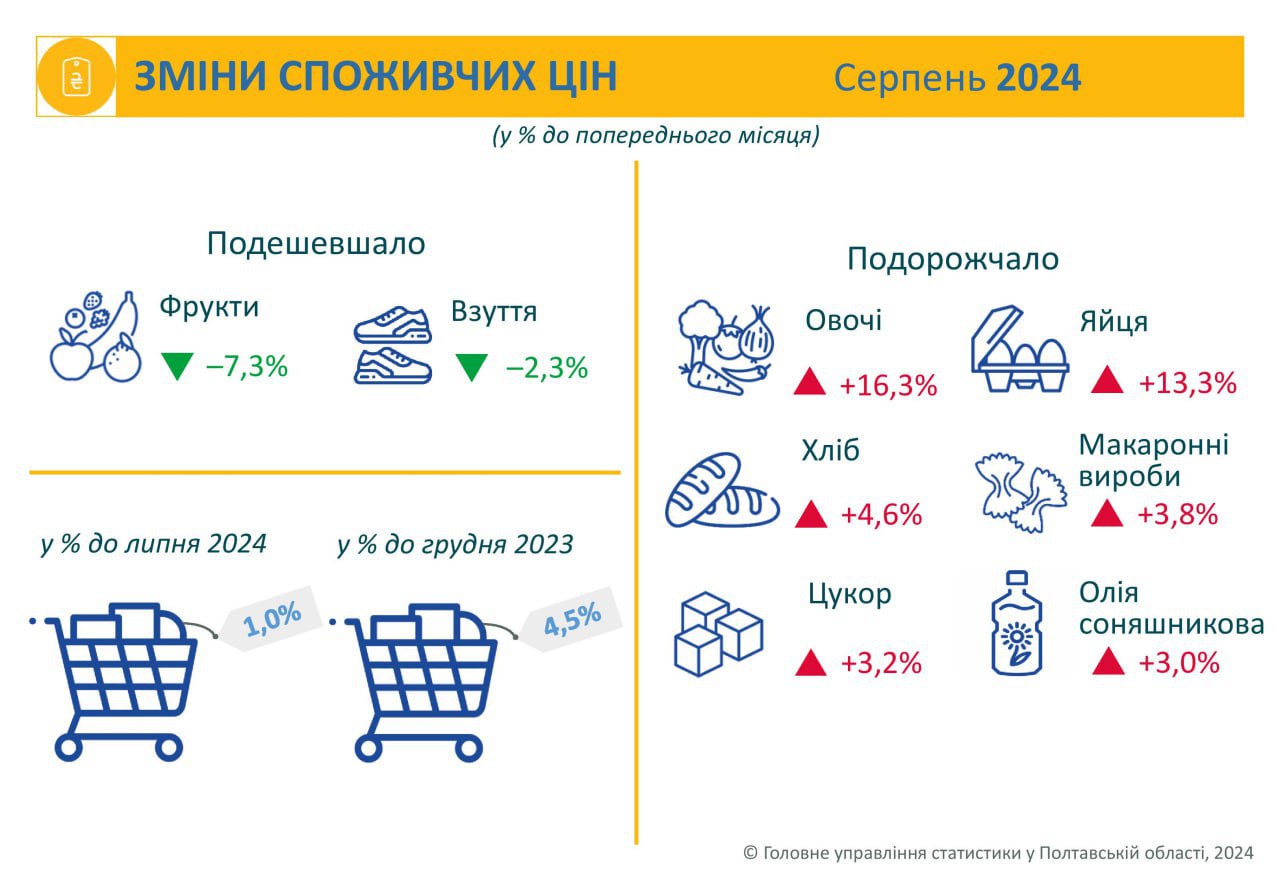 ₴ ЗМІНИ СПОЖИВЧИХ ЦІН Серпень 2024

(у % до попереднього місяця)

Подешевшало

Фрукти –7,3%

Взуття –2,3%

у % до липня 2024

1,0%

у % до грудня 2023

4,5%

Подорожчало

Овочі +16,3%

Яйця +13,3%

Хліб +4,6%

Макаронні вироби +3,8%

Цукор +3,2%

Олія соняшникова +3,0%

© Головне управління статистики у Полтавській області, 2024